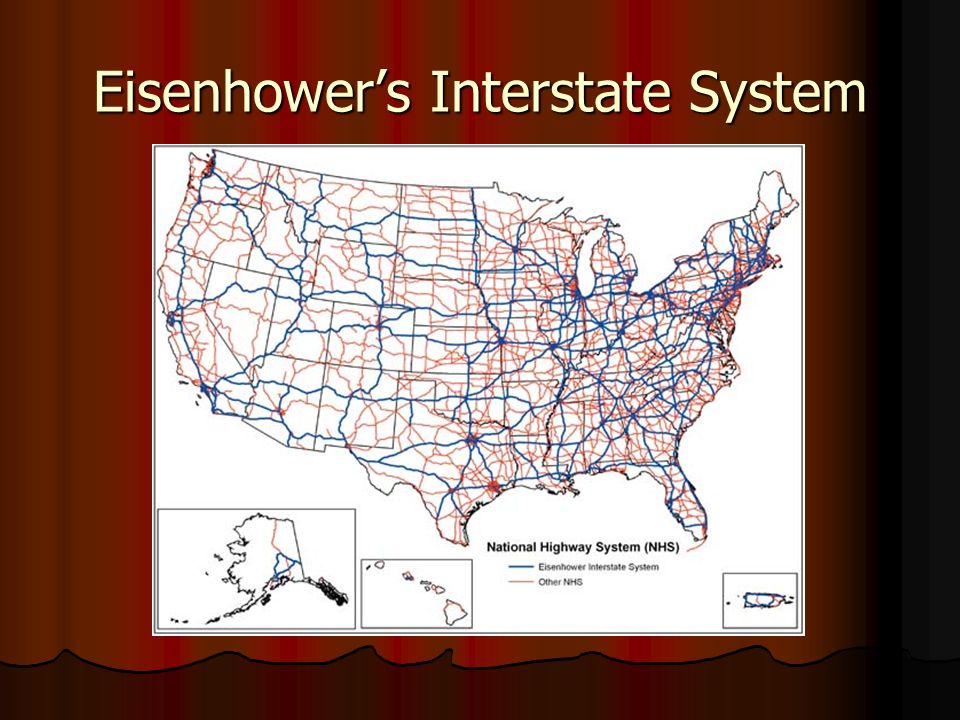 Eisenhower's Interstate System

National Highway System (NHS)

Eisenhower Interstate System

Other NHS